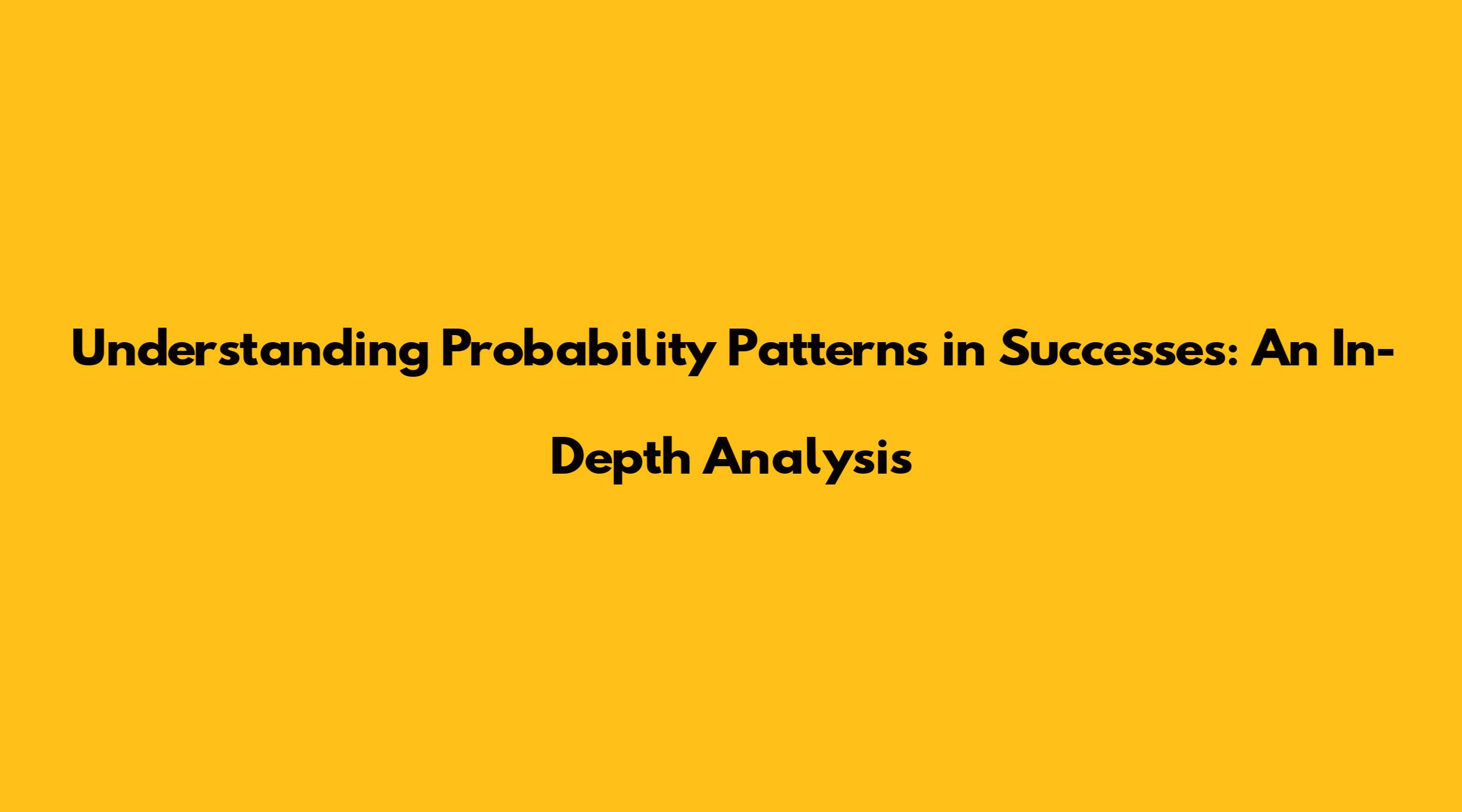 Understanding Probability Patterns in Successes: An In-Depth Analysis